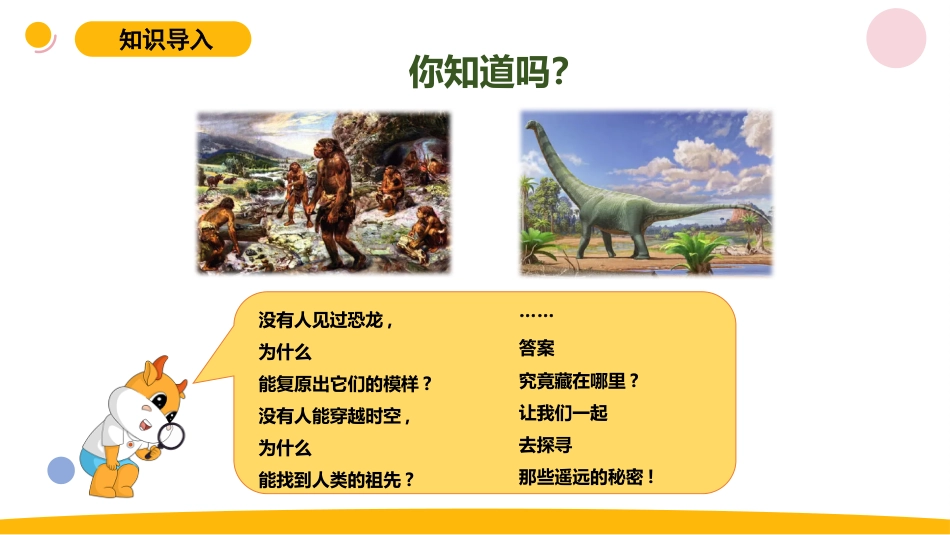 知识导入

你知道吗？

没有人见过恐龙，
为什么
能复原出它们的模样？
没有人能穿越时空，
为什么
能找到人类的祖先？

……
答案
究竟藏在哪里？
让我们一起
去探寻
那些遥远的秘密！